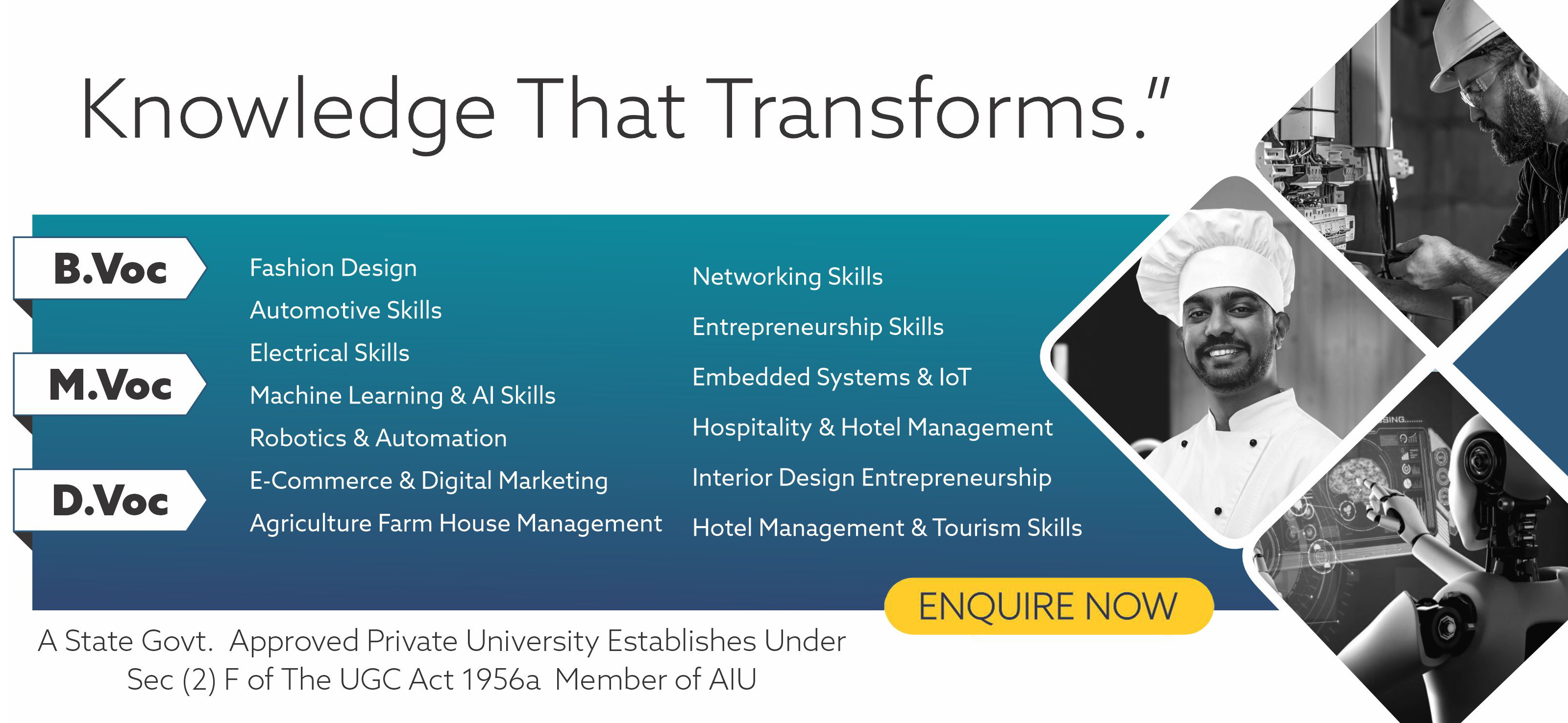 Knowledge That Transforms."

B.Voc

M.Voc

D.Voc

Fashion Design
Automotive Skills
Electrical Skills
Machine Learning & AI Skills
Robotics & Automation
E-Commerce & Digital Marketing
Agriculture Farm House Management

Networking Skills
Entrepreneurship Skills
Embedded Systems & IoT
Hospitality & Hotel Management
Interior Design Entrepreneurship
Hotel Management & Tourism Skills

ENQUIRE NOW

A State Govt. Approved Private University Establishes Under Sec (2) F of The UGC Act 1956a Member of AIU